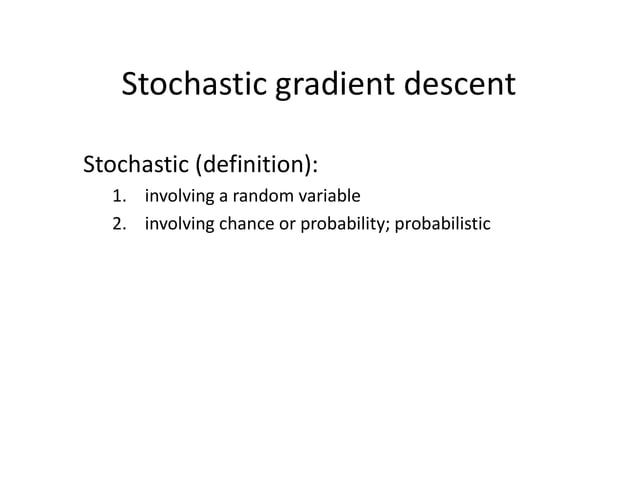 Stochastic gradient descent

Stochastic (definition):

1. involving a random variable
2. involving chance or probability; probabilistic